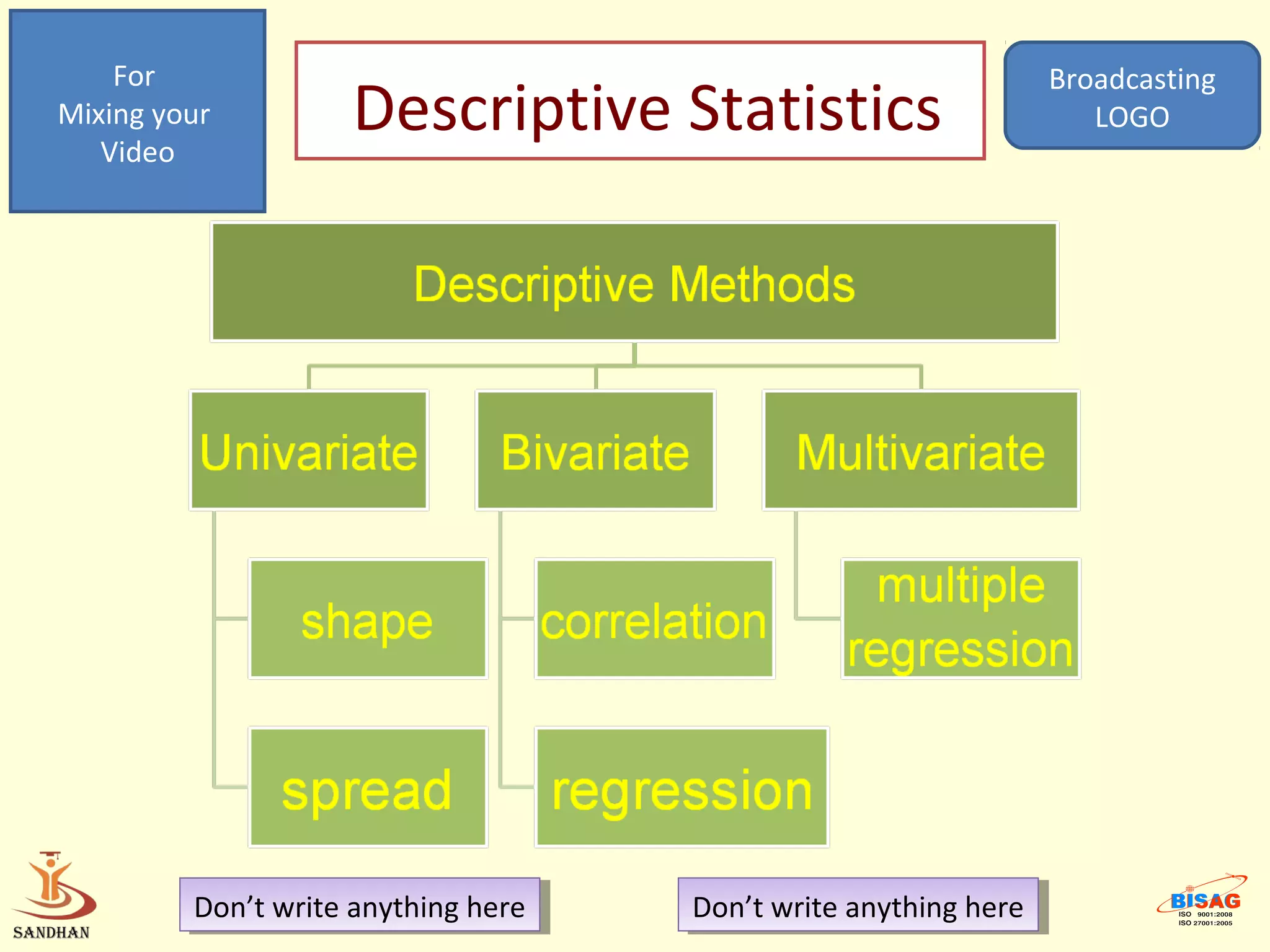 For
Mixing your
Video

Descriptive Statistics

Broadcasting
LOGO

Descriptive Methods

Univariate

Bivariate

Multivariate

shape

spread

correlation

regression

multiple regression

SANDHAN

Don’t write anything here

Don’t write anything here

BISAG
ISO 9001:2008
ISO 27001:2005